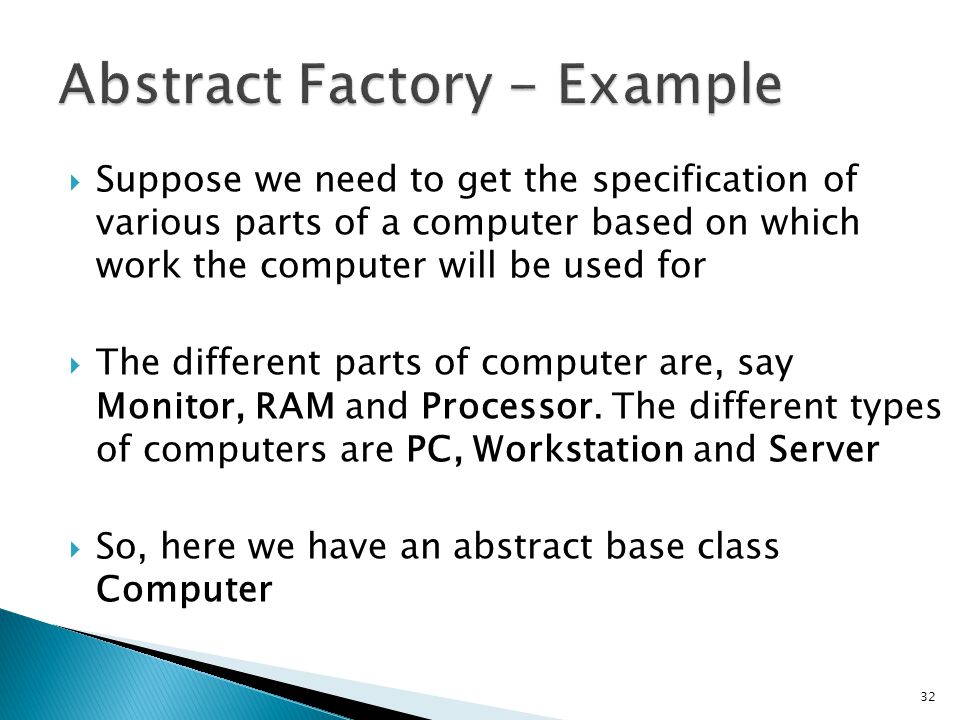 Abstract Factory - Example

Suppose we need to get the specification of various parts of a computer based on which work the computer will be used for

The different parts of computer are, say Monitor, RAM and Processor. The different types of computers are PC, Workstation and Server

So, here we have an abstract base class Computer

32